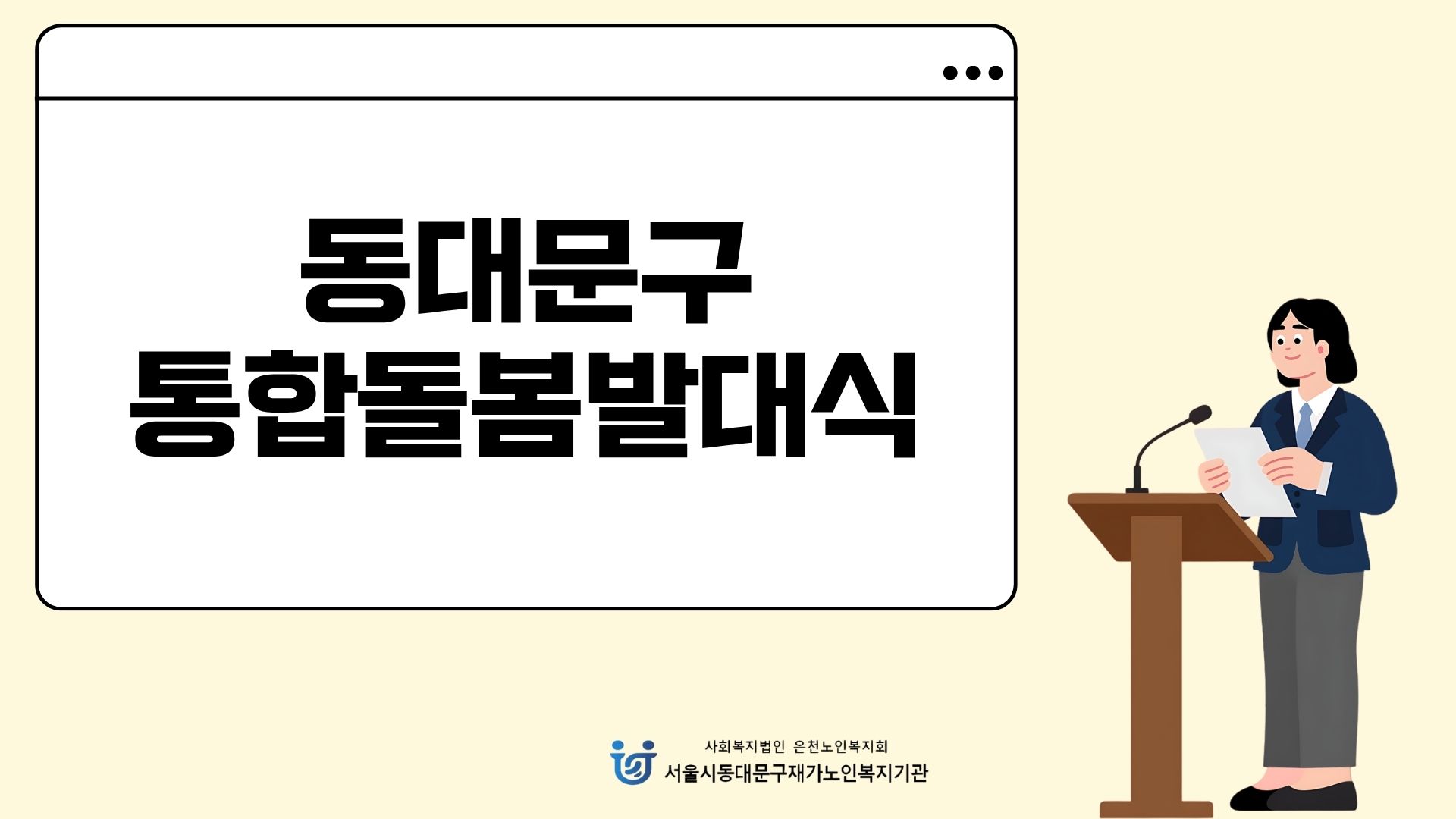 동대문구
통합돌봄발대식

사회복지법인 은천노인복지회
서울시동대문구재가노인복지기관